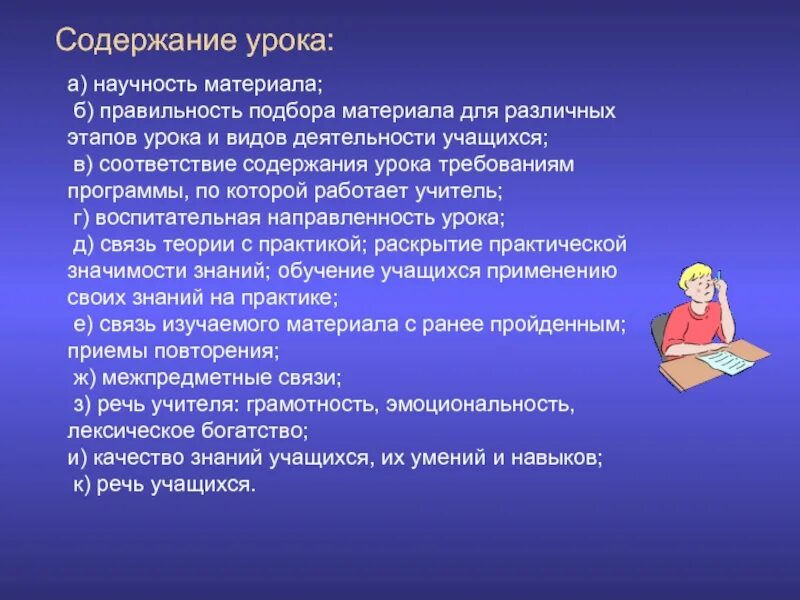 Содержание урока:

а) научность материала;
б) правильность подбора материала для различных этапов урока и видов деятельности учащихся;
в) соответствие содержания урока требованиям программы, по которой работает учитель;
г) воспитательная направленность урока;
д) связь теории с практикой; раскрытие практической значимости знаний; обучение учащихся применению своих знаний на практике;
е) связь изучаемого материала с ранее пройденным; приемы повторения;
ж) межпредметные связи;
з) речь учителя: грамотность, эмоциональность, лексическое богатство;
и) качество знаний учащихся, их умений и навыков;
к) речь учащихся.